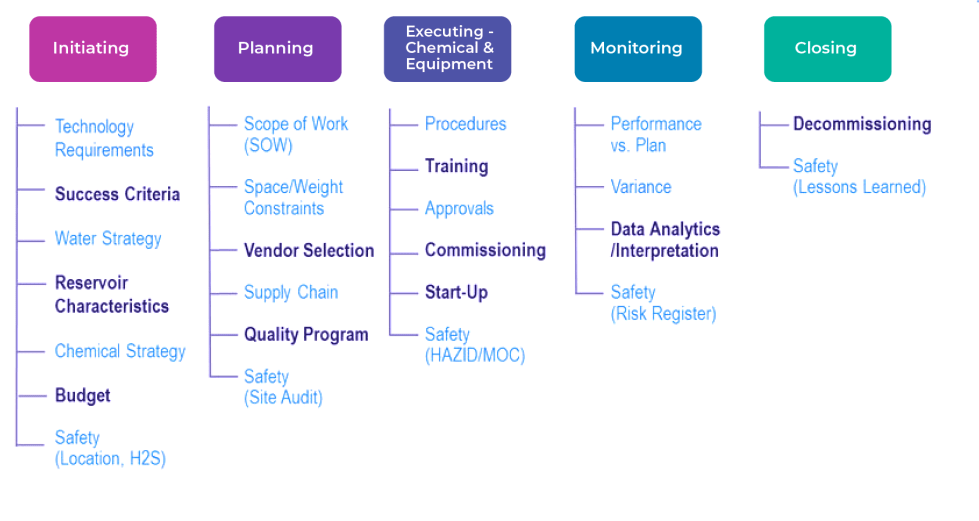 Initiating

Technology Requirements

Success Criteria

Water Strategy

Reservoir Characteristics

Chemical Strategy

Budget

Safety (Location, H2S)

Planning

Scope of Work (SOW)

Space/Weight Constraints

Vendor Selection

Supply Chain

Quality Program

Safety (Site Audit)

Executing - Chemical & Equipment

Procedures

Training

Approvals

Commissioning

Start-Up

Safety (HAZID/MOC)

Monitoring

Performance vs. Plan

Variance

Data Analytics /Interpretation

Safety (Risk Register)

Closing

Decommissioning

Safety (Lessons Learned)